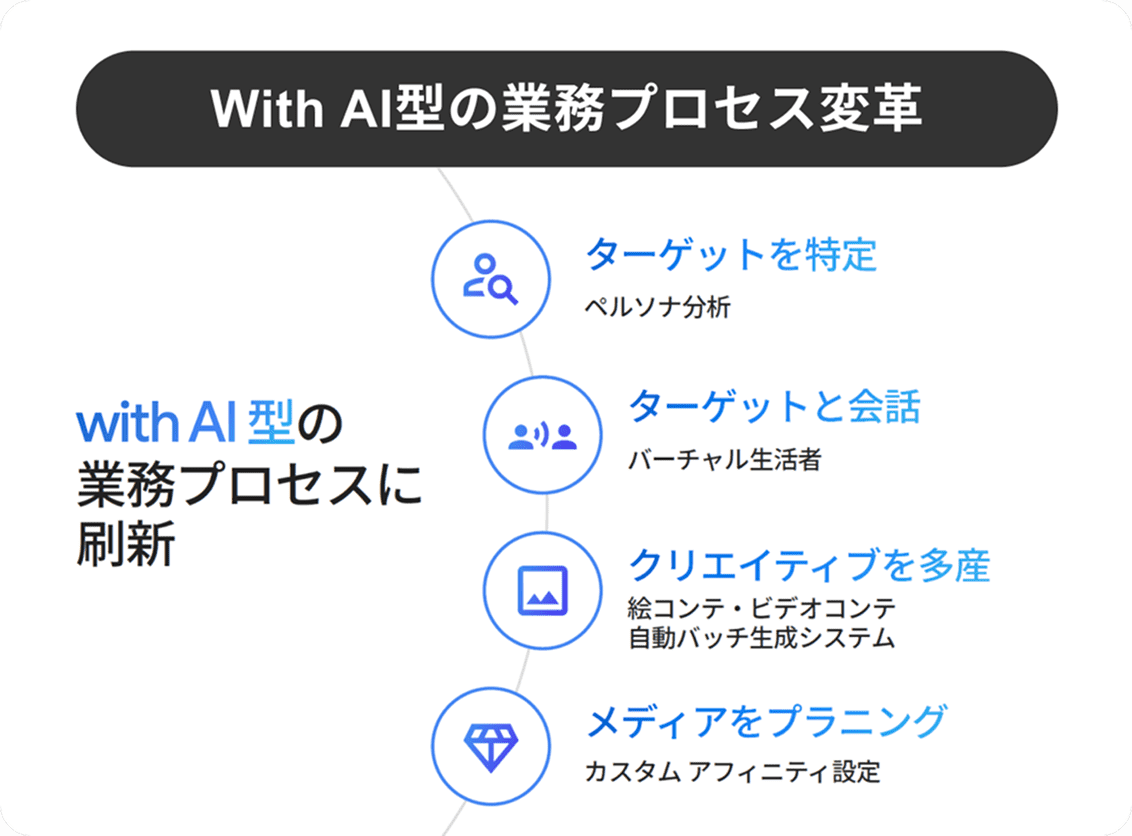 With AI型の業務プロセス変革

with AI 型の
業務プロセスに
刷新

ターゲットを特定
ペルソナ分析

ターゲットと会話
バーチャル生活者

クリエイティブを多産
絵コンテ・ビデオコンテ
自動バッチ生成システム

メディアをプラニング
カスタム アフィニティ設定